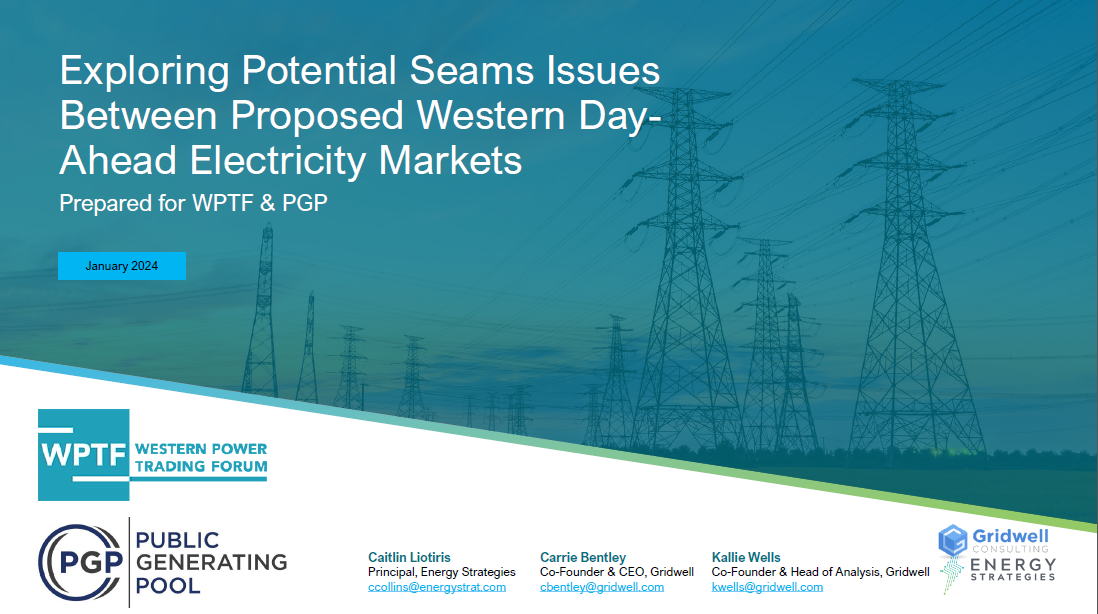 Exploring Potential Seams Issues Between Proposed Western Day-Ahead Electricity Markets

Prepared for WPTF & PGP

January 2024

WPTF WESTERN POWER TRADING FORUM

PGP PUBLIC GENERATING POOL

Caitlin Liotiris
Principal, Energy Strategies
ccollins@energystrat.com

Carrie Bentley
Co-Founder & CEO, Gridwell
cbentley@gridwell.com

Kallie Wells
Co-Founder & Head of Analysis, Gridwell
kwells@gridwell.com

Gridwell CONSULTING

ENERGY STRATEGIES